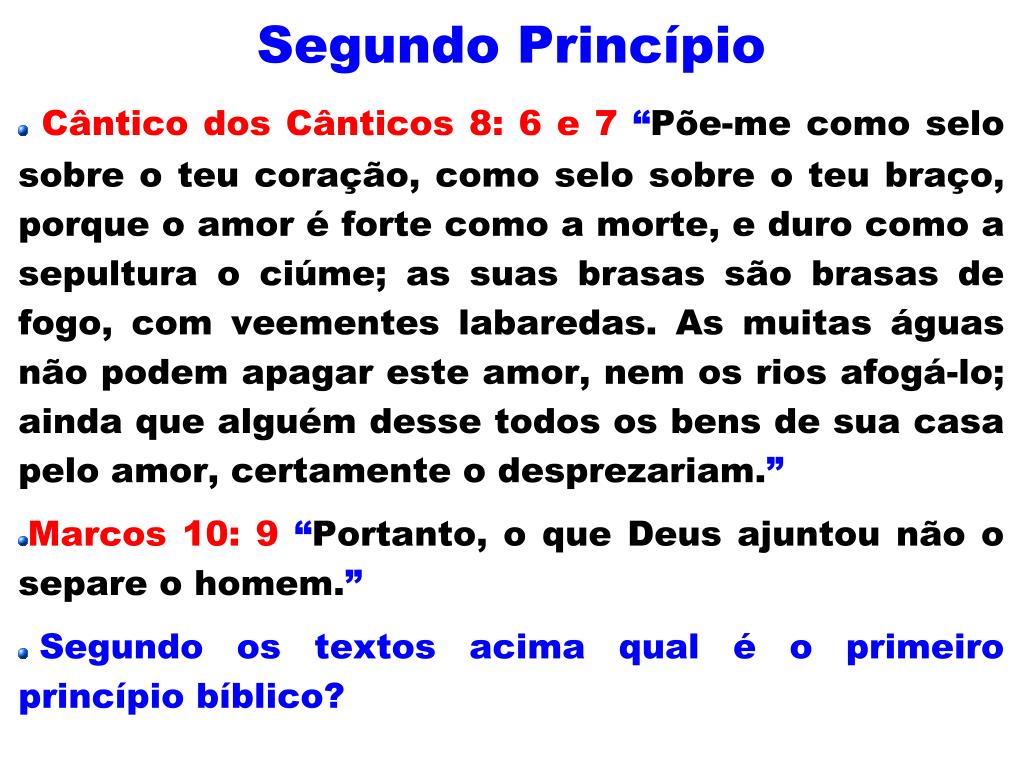 Segundo Princípio

Cântico dos Cânticos 8: 6 e 7 “Põe-me como selo sobre o teu coração, como selo sobre o teu braço, porque o amor é forte como a morte, e duro como a sepultura o ciúme; as suas brasas são brasas de fogo, com veementes labaredas. As muitas águas não podem apagar este amor, nem os rios afogá-lo; ainda que alguém desse todos os bens de sua casa pelo amor, certamente o desprezariam.”

Marcos 10: 9 “Portanto, o que Deus ajuntou não o separe o homem.”

Segundo os textos acima qual é o primeiro princípio bíblico?